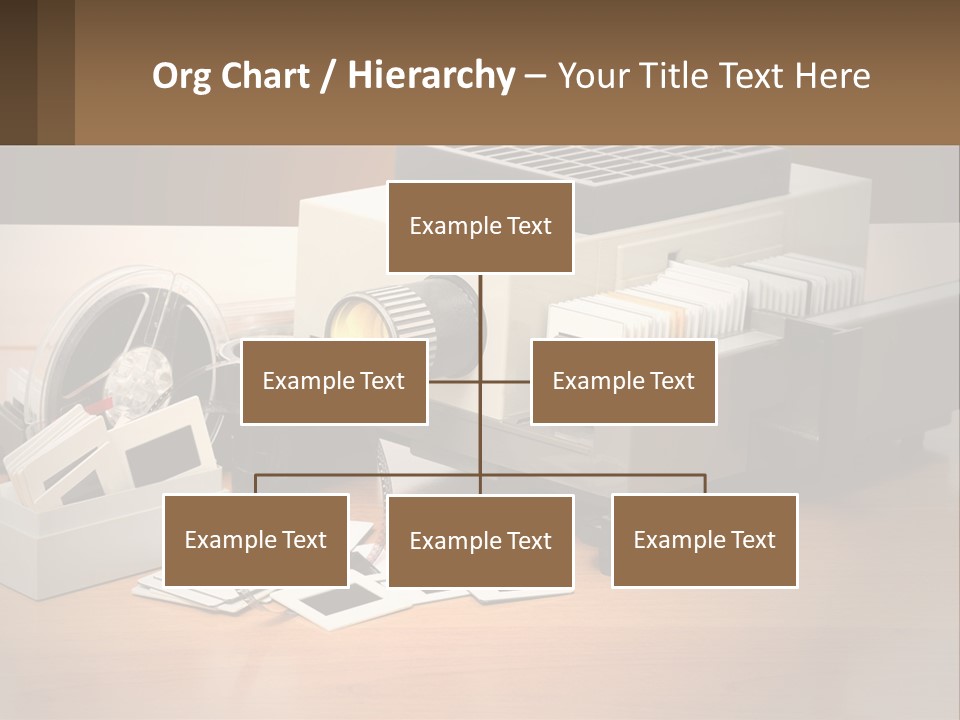 Org Chart / Hierarchy – Your Title Text Here

Example Text

Example Text

Example Text

Example Text

Example Text

Example Text